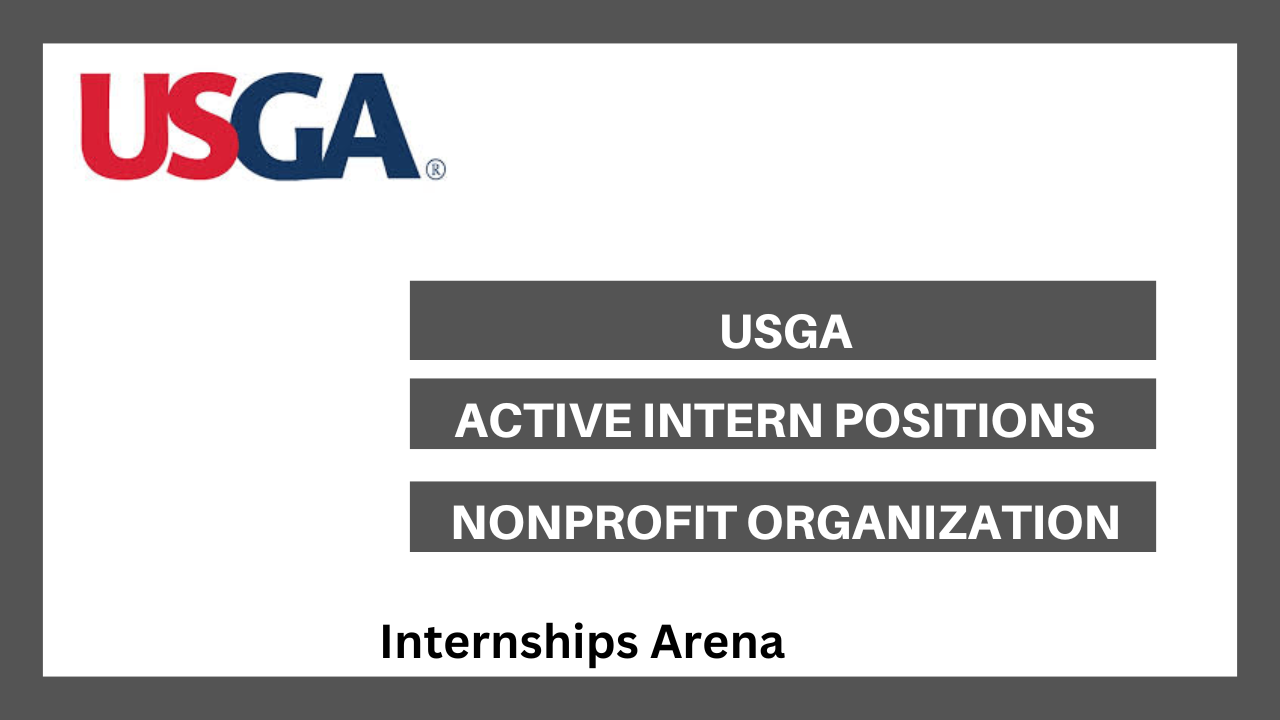 USGA®

USGA

ACTIVE INTERN POSITIONS

NONPROFIT ORGANIZATION

Internships Arena